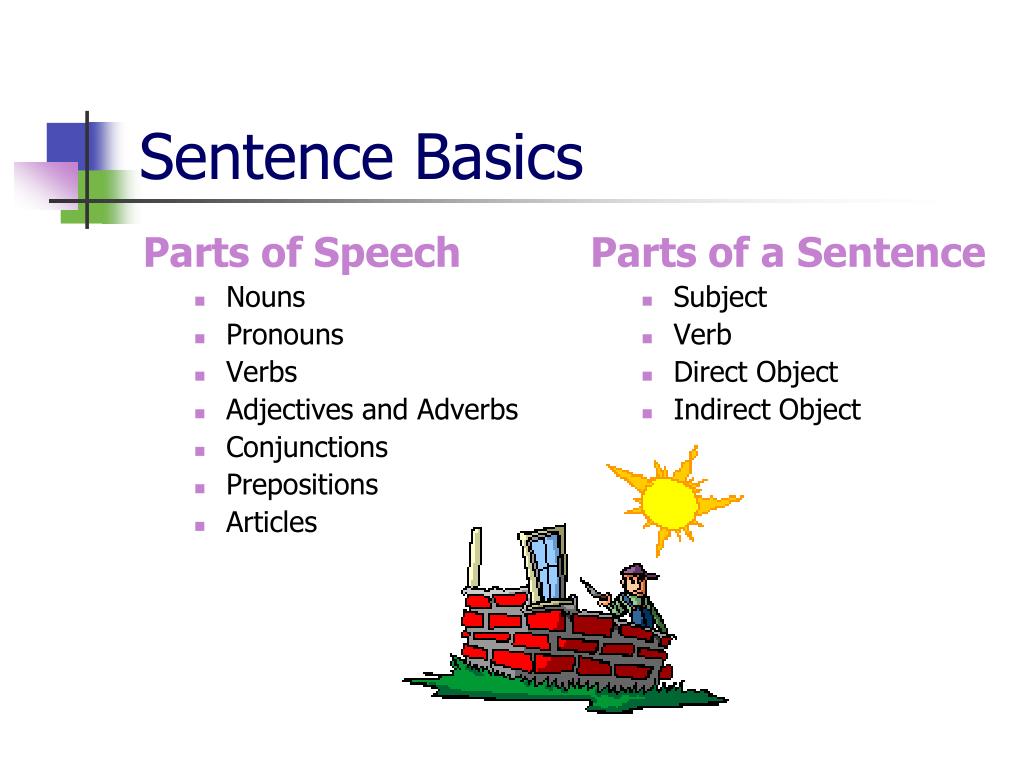 Sentence Basics

Parts of Speech
- Nouns
- Pronouns
- Verbs
- Adjectives and Adverbs
- Conjunctions
- Prepositions
- Articles

Parts of a Sentence
- Subject
- Verb
- Direct Object
- Indirect Object